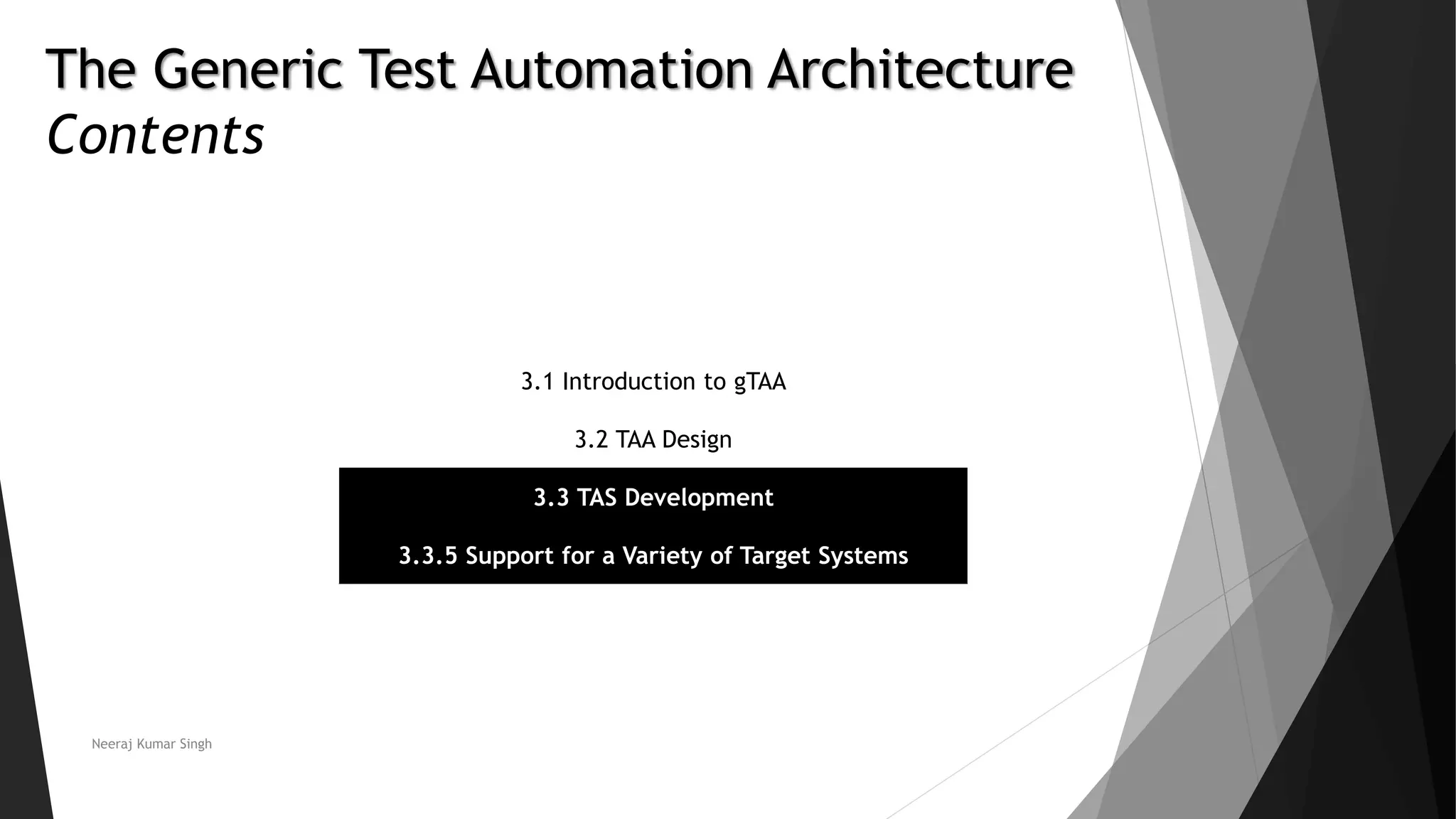 The Generic Test Automation Architecture
Contents

3.1 Introduction to gTAA

3.2 TAA Design

3.3 TAS Development

3.3.5 Support for a Variety of Target Systems

Neeraj Kumar Singh